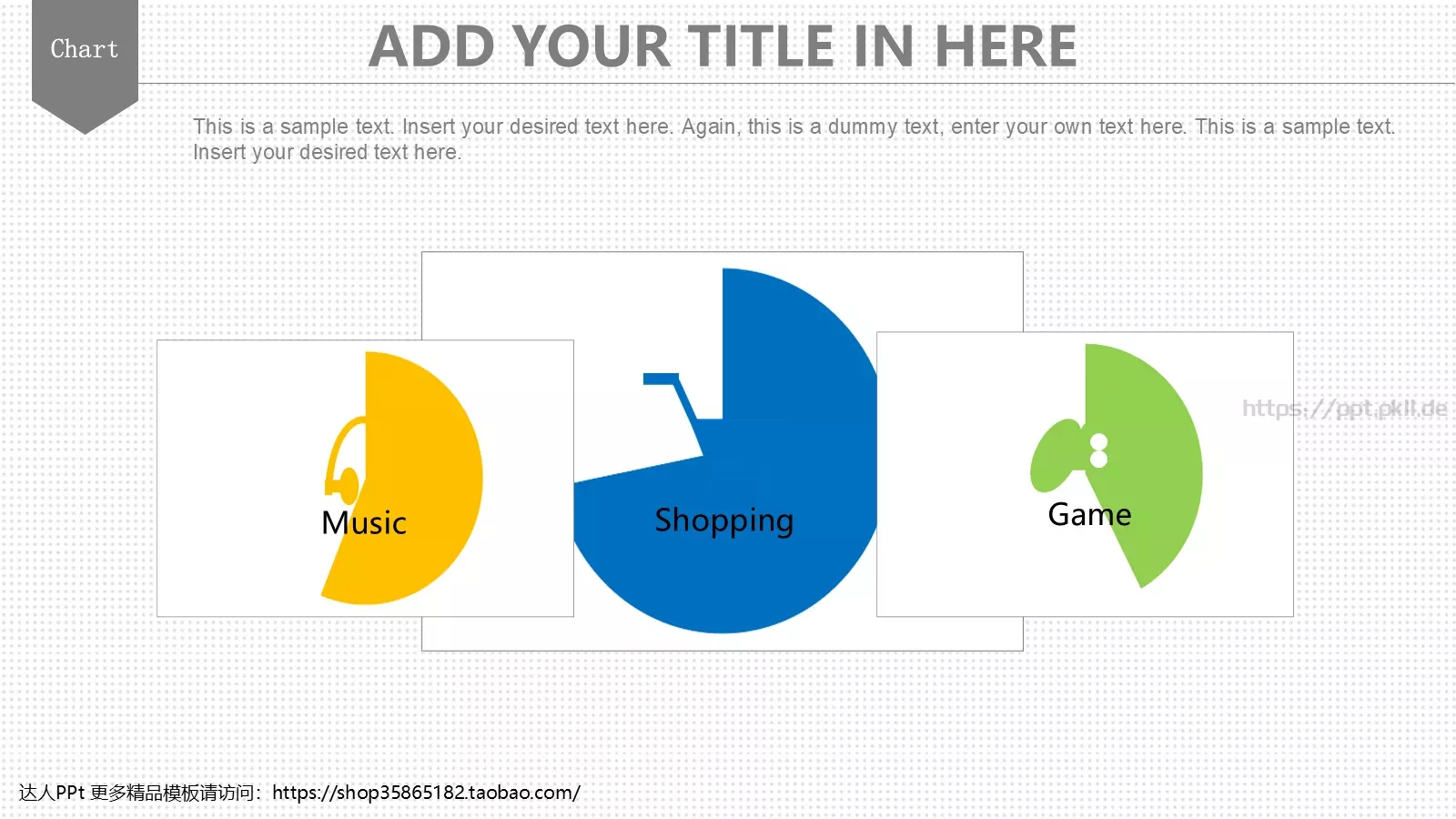 Chart

ADD YOUR TITLE IN HERE

This is a sample text. Insert your desired text here. Again, this is a dummy text, enter your own text here. This is a sample text. Insert your desired text here.

Music

Shopping

Game

https://ppt.pkll.de

达人PPt 更多精品模板请访问：https://shop35865182.taobao.com/